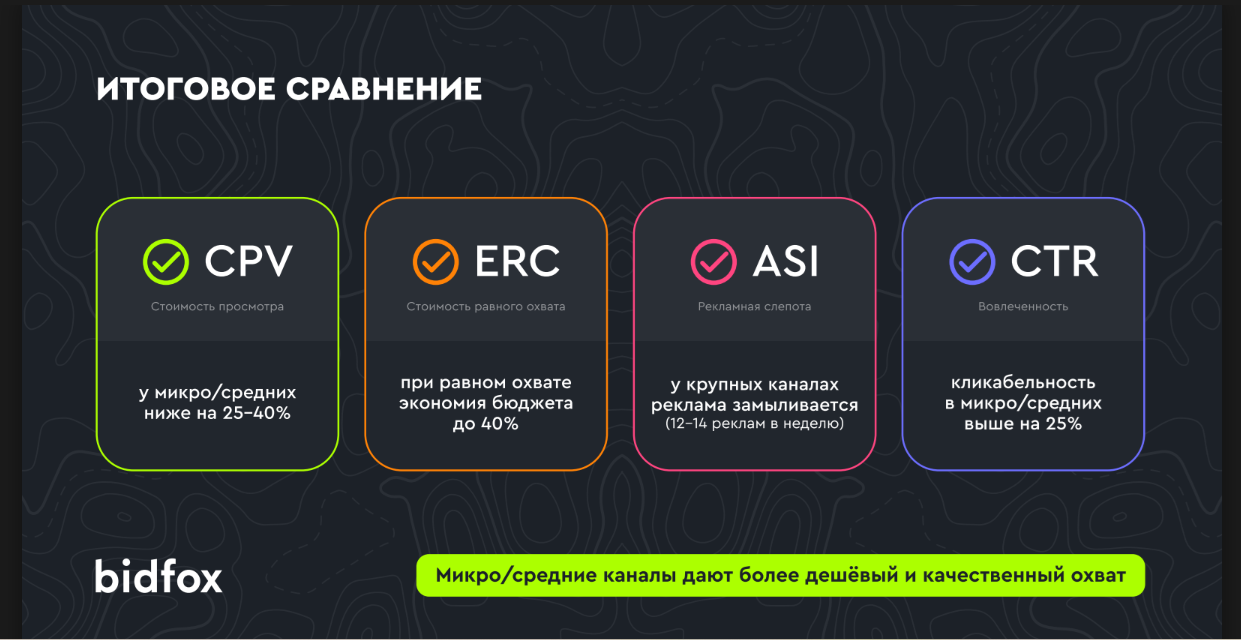 ИТОГОВОЕ СРАВНЕНИЕ

CPV
Стоимость просмотра
у микро/средних ниже на 25–40%

ERC
Стоимость равного охвата
при равном охвате экономия бюджета до 40%

ASI
Рекламная слепота
у крупных каналах реклама замыливается (12–14 реклам в неделю)

CTR
Вовлеченность
кликабельность в микро/средних выше на 25%

bidfox

Микро/средние каналы дают более дешёвый и качественный охват